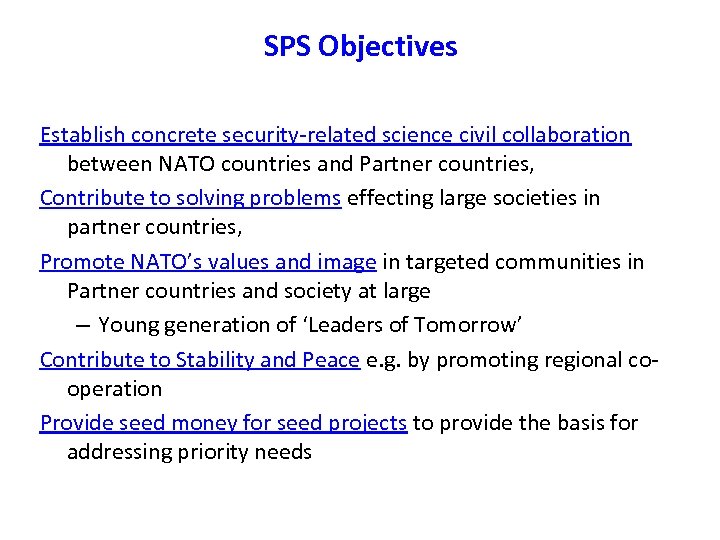 SPS Objectives

Establish concrete security-related science civil collaboration between NATO countries and Partner countries,

Contribute to solving problems effecting large societies in partner countries,

Promote NATO's values and image in targeted communities in Partner countries and society at large

– Young generation of 'Leaders of Tomorrow'

Contribute to Stability and Peace e.g. by promoting regional co-operation

Provide seed money for seed projects to provide the basis for addressing priority needs